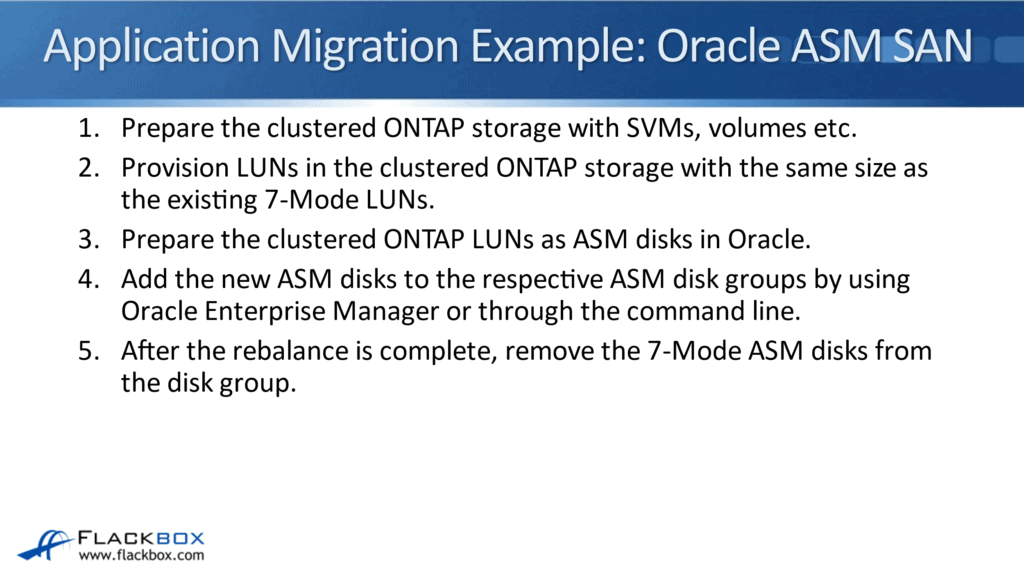 Application Migration Example: Oracle ASM SAN

1. Prepare the clustered ONTAP storage with SVMs, volumes etc.
2. Provision LUNs in the clustered ONTAP storage with the same size as the existing 7-Mode LUNs.
3. Prepare the clustered ONTAP LUNs as ASM disks in Oracle.
4. Add the new ASM disks to the respective ASM disk groups by using Oracle Enterprise Manager or through the command line.
5. After the rebalance is complete, remove the 7-Mode ASM disks from the disk group.

FLACKBOX
www.flackbox.com